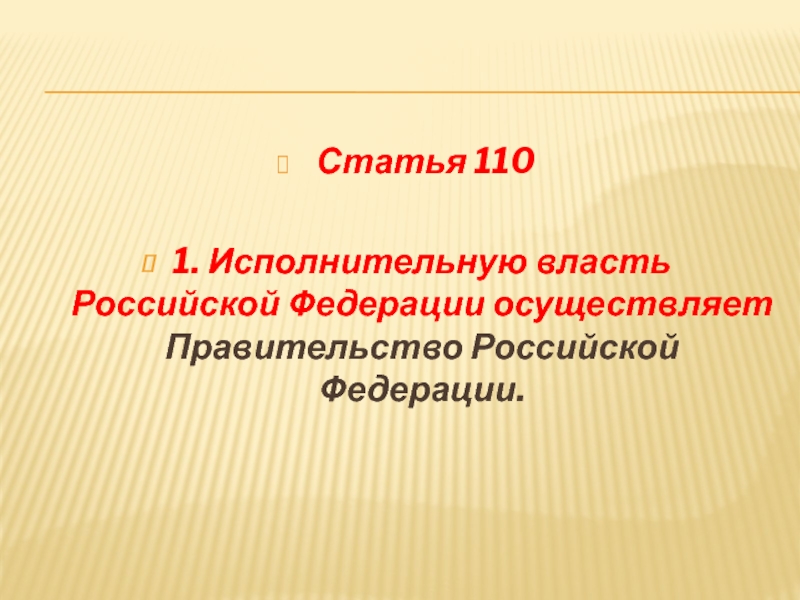 Статья 110

1. Исполнительную власть Российской Федерации осуществляет Правительство Российской Федерации.